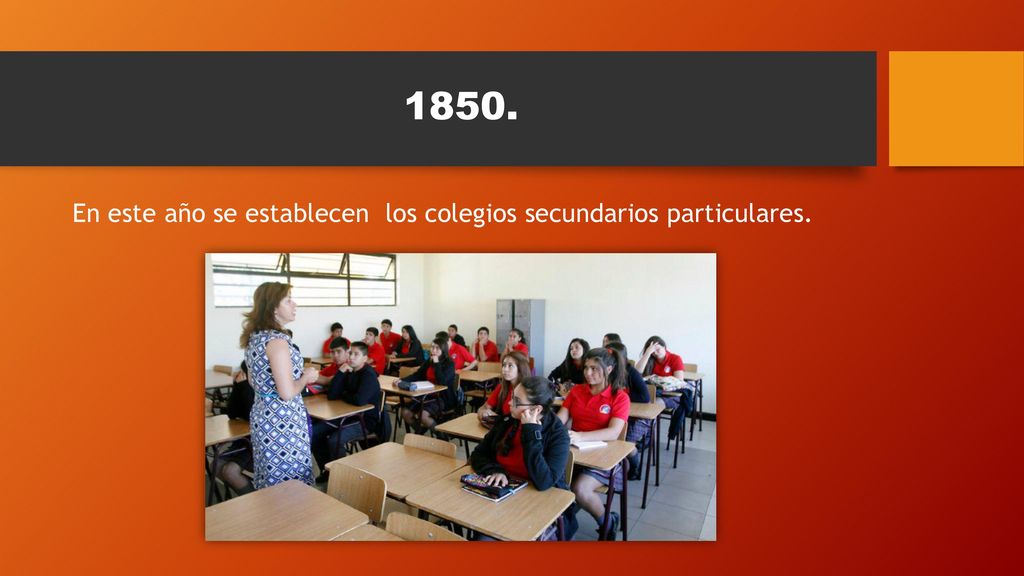 1850.

En este año se establecen  los colegios secundarios particulares.